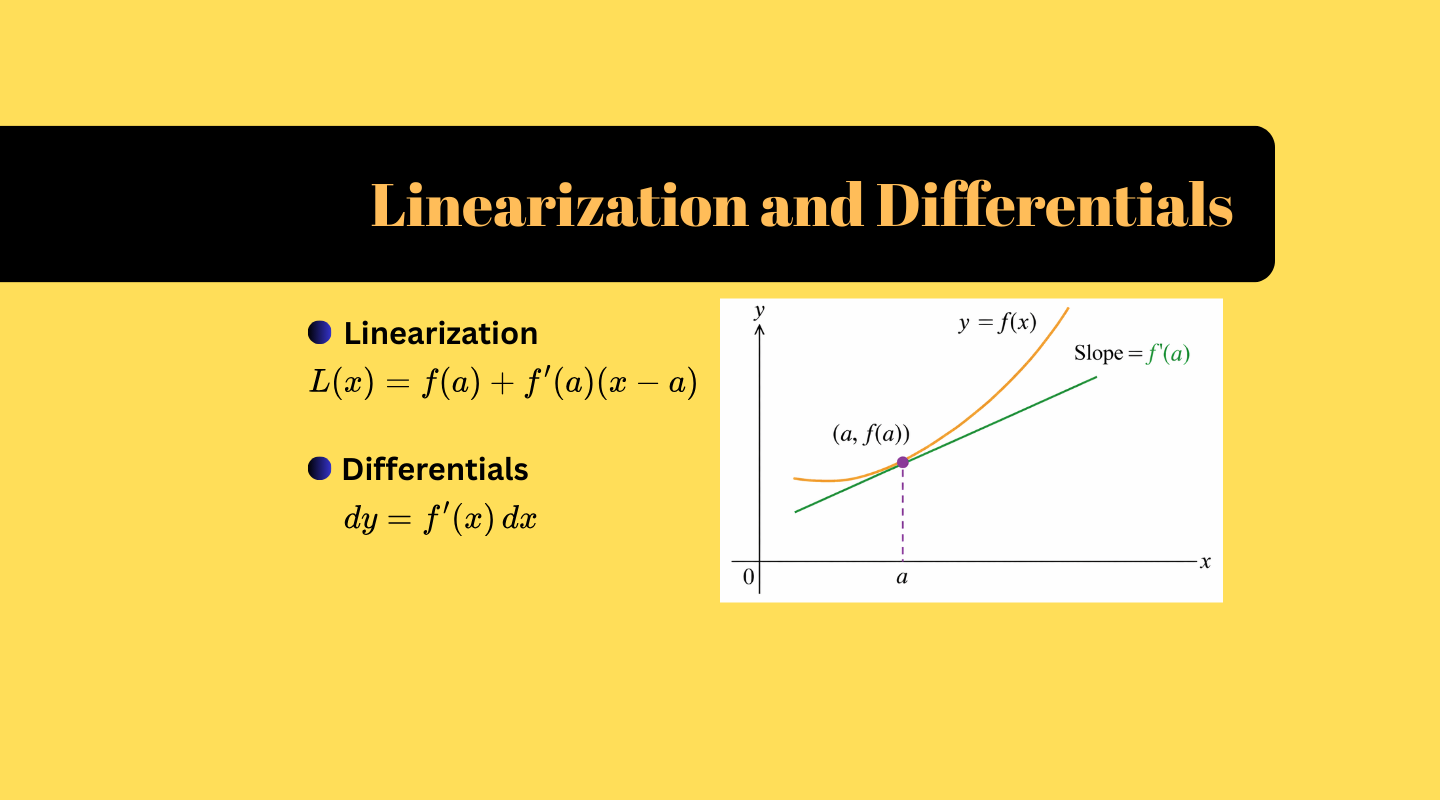 Linearization and Differentials

Linearization

$L(x) = f(a) + f'(a)(x - a)$

Differentials

$dy = f'(x)\,dx$

$y$

$y = f(x)$

Slope $= f'(a)$

$(a, f(a))$

$0$

$a$

$x$